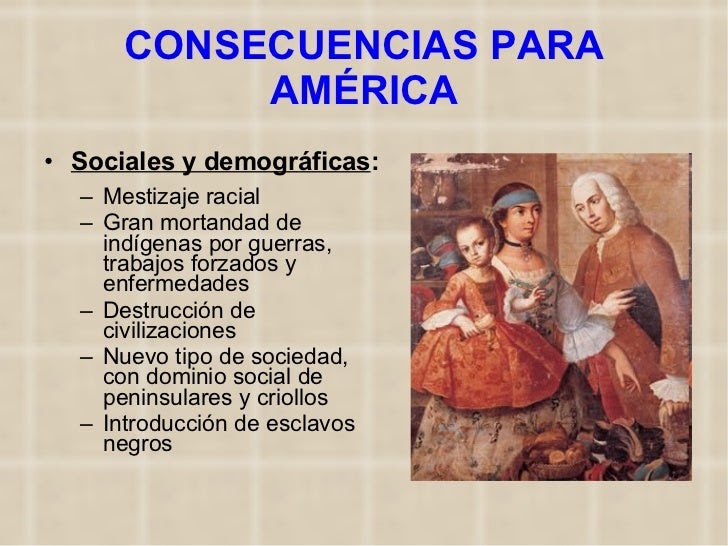 CONSECUENCIAS PARA AMÉRICA

• Sociales y demográficas:
– Mestizaje racial
– Gran mortandad de indígenas por guerras, trabajos forzados y enfermedades
– Destrucción de civilizaciones
– Nuevo tipo de sociedad, con dominio social de peninsulares y criollos
– Introducción de esclavos negros